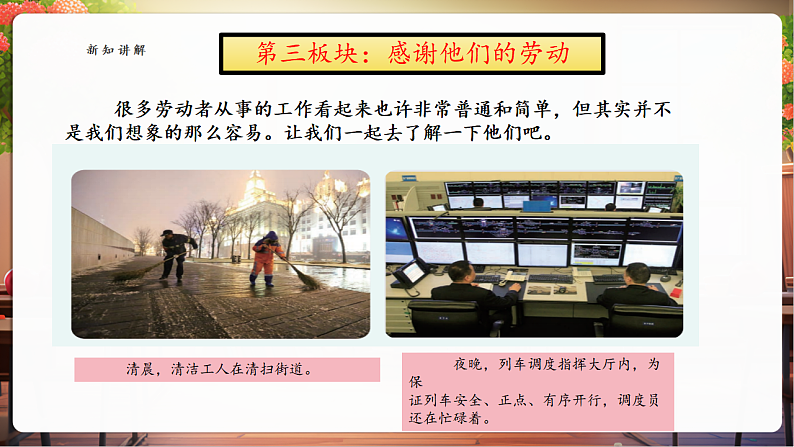 新知讲解

第三板块：感谢他们的劳动

很多劳动者从事的工作看起来也许非常普通和简单，但其实并不是我们想象的那么容易。让我们一起去了解一下他们吧。

清晨，清洁工人在清扫街道。

夜晚，列车调度指挥大厅内，为保证列车安全、正点、有序开行，调度员还在忙碌着。